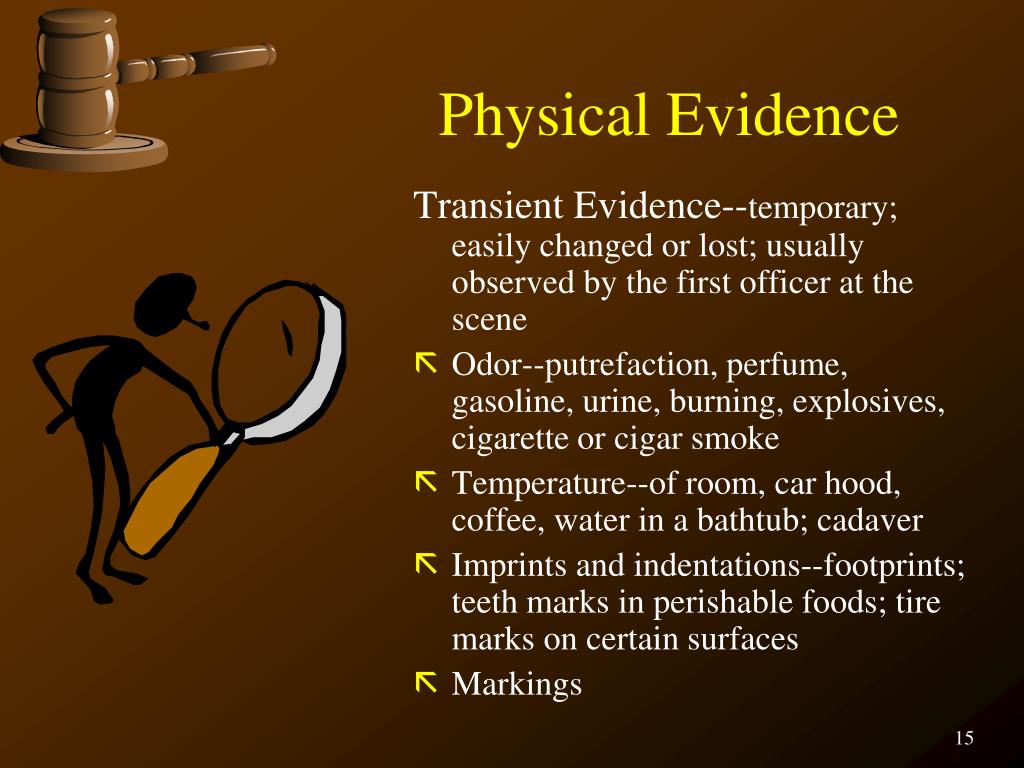 Physical Evidence

Transient Evidence--temporary; easily changed or lost; usually observed by the first officer at the scene

Odor--putrefaction, perfume, gasoline, urine, burning, explosives, cigarette or cigar smoke

Temperature--of room, car hood, coffee, water in a bathtub; cadaver

Imprints and indentations--footprints; teeth marks in perishable foods; tire marks on certain surfaces

Markings

15